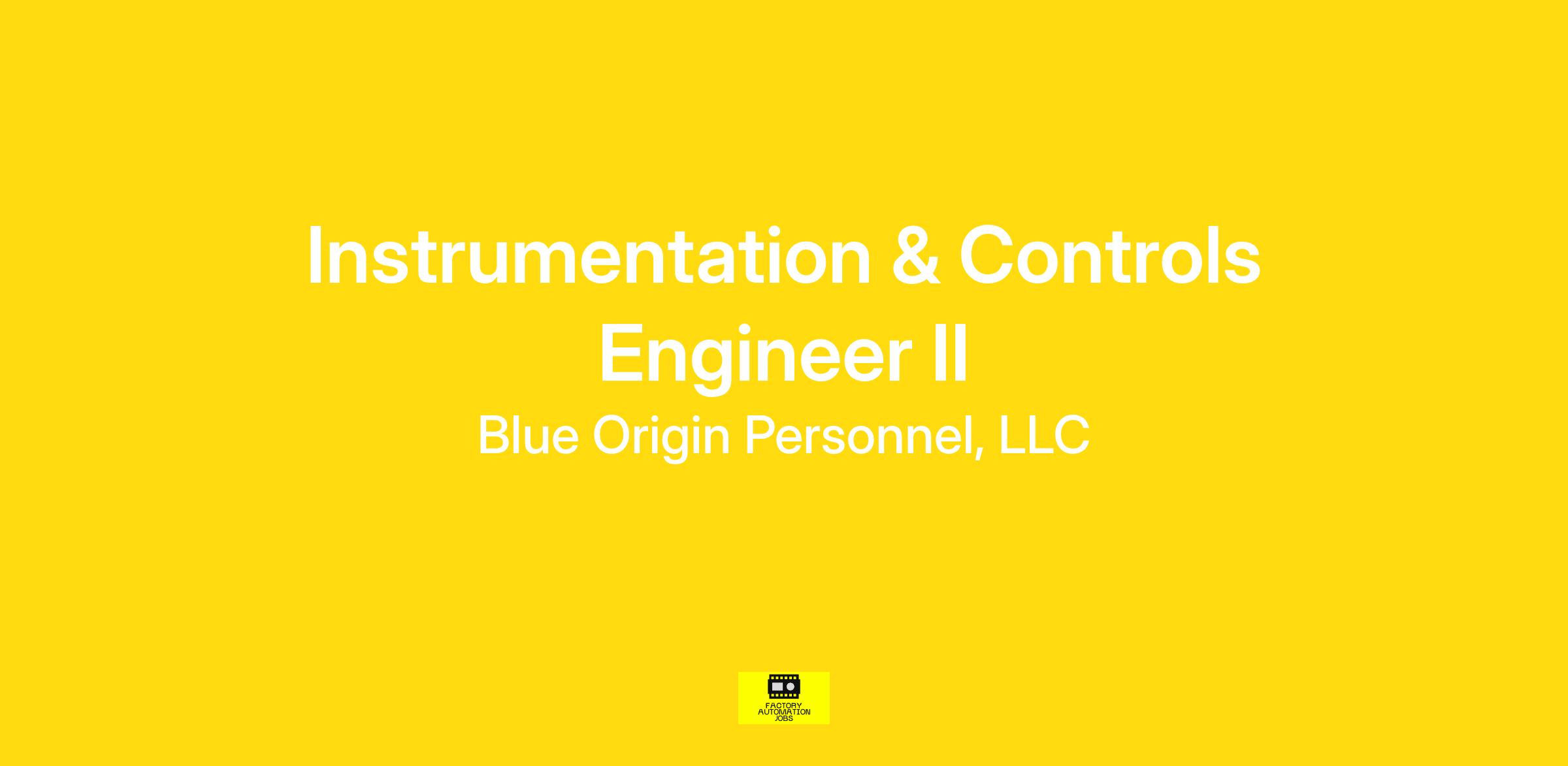 Instrumentation & Controls Engineer II

Blue Origin Personnel, LLC

FACTORY
AUTOMATION
JOBS